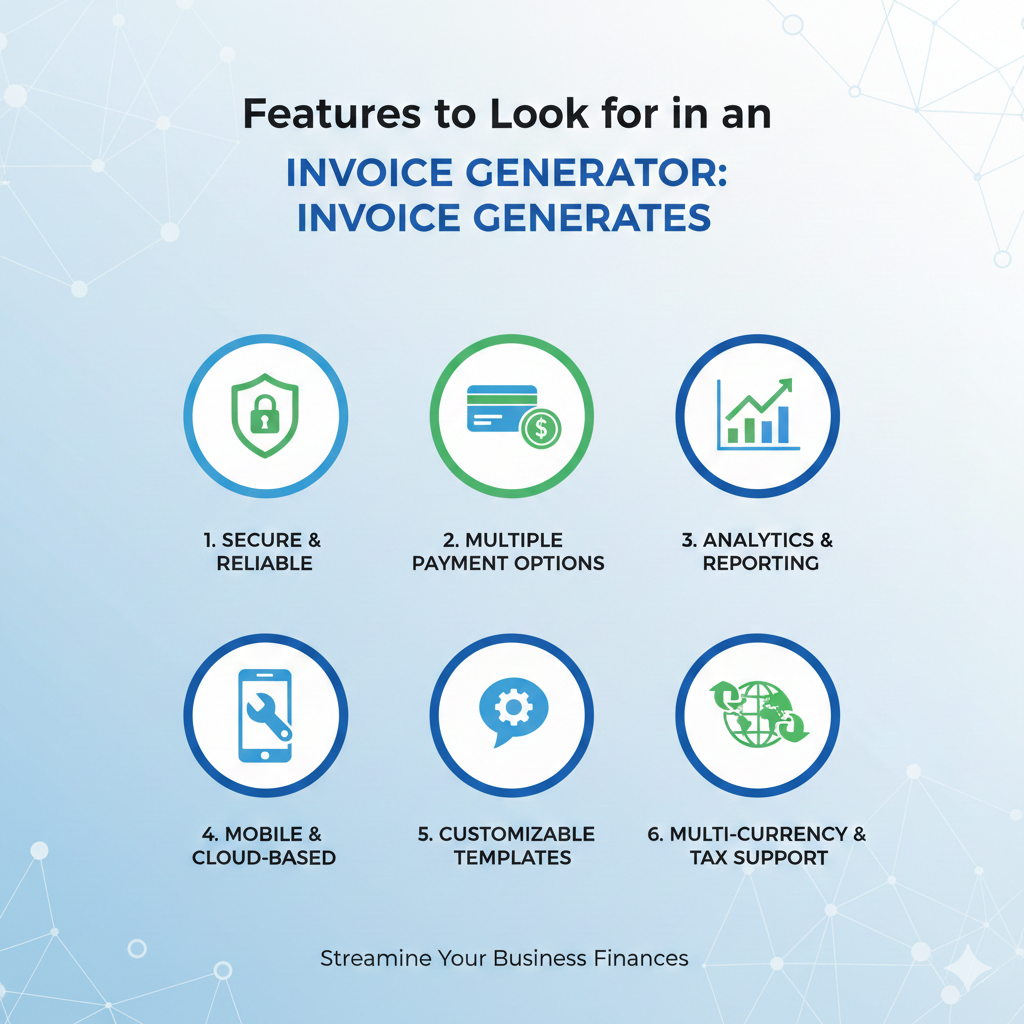 Features to Look for in an
INVOICE GENERATOR:
INVOICE GENERATES

1. SECURE & RELIABLE

2. MULTIPLE PAYMENT OPTIONS

3. ANALYTICS & REPORTING

4. MOBILE & CLOUD-BASED

5. CUSTOMIZABLE TEMPLATES

6. MULTI-CURRENCY & TAX SUPPORT

Streamine Your Business Finances